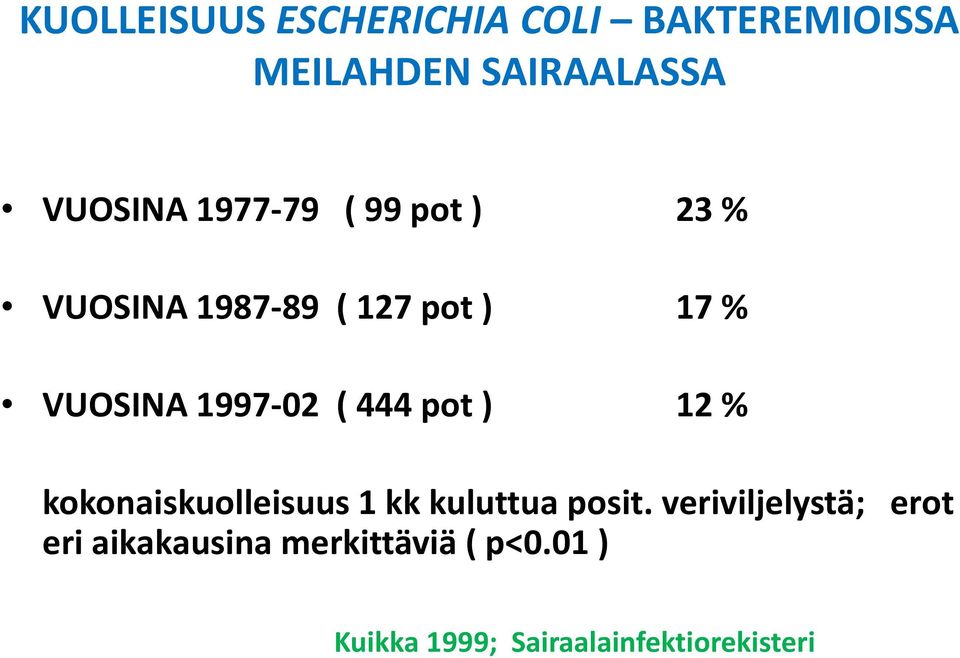 KUOLLEISUUS ESCHERICHIA COLI – BAKTEREMIOISSA MEILAHDEN SAIRAALASSA

• VUOSINA 1977-79 ( 99 pot ) 23 %

• VUOSINA 1987-89 ( 127 pot ) 17 %

• VUOSINA 1997-02 ( 444 pot ) 12 %

kokonaiskuolleisuus 1 kk kuluttua posit. veriviljelystä; erot eri aikakausina merkittäviä ( p<0.01 )

Kuikka 1999; Sairaalainfektiorekisteri